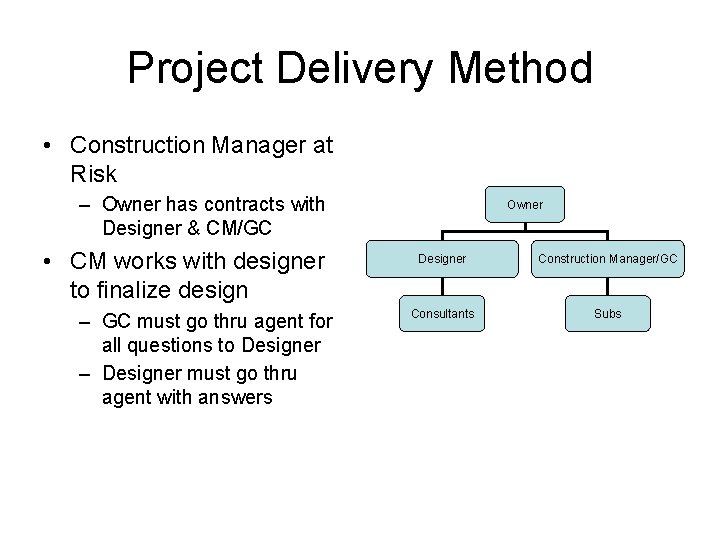 Project Delivery Method

• Construction Manager at Risk
– Owner has contracts with Designer & CM/GC
• CM works with designer to finalize design
– GC must go thru agent for all questions to Designer
– Designer must go thru agent with answers

Owner

Designer

Construction Manager/GC

Consultants

Subs